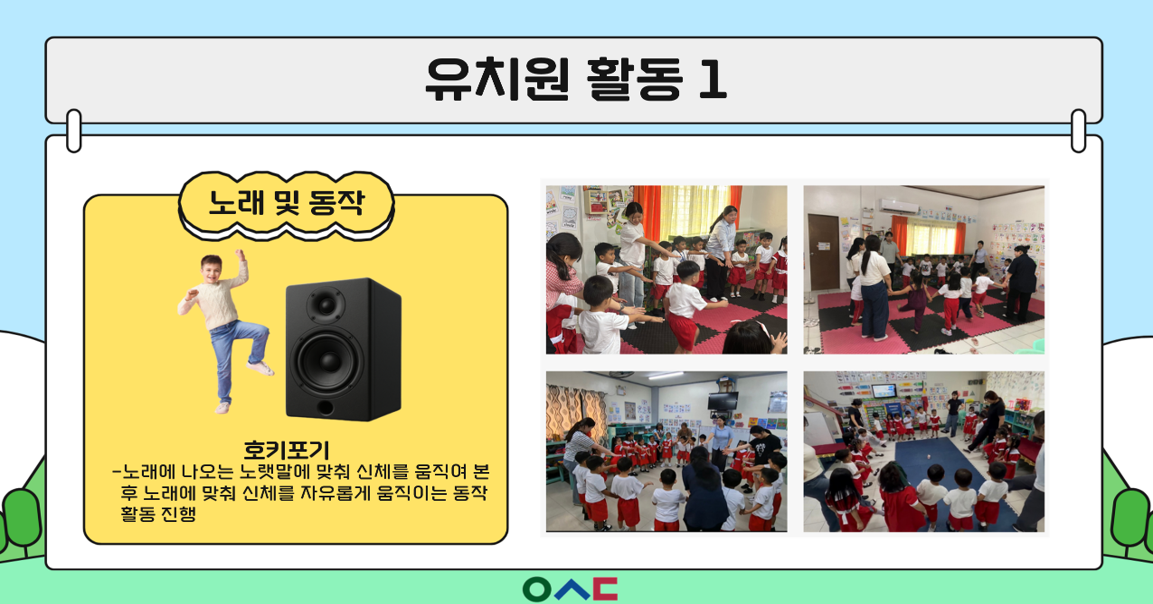 유치원 활동 1

노래 및 동작

호키포기
-노래에 나오는 노랫말에 맞춰 신체를 움직여 본 후 노래에 맞춰 신체를 자유롭게 움직이는 동작 활동 진행

ㅇㅅㄷ